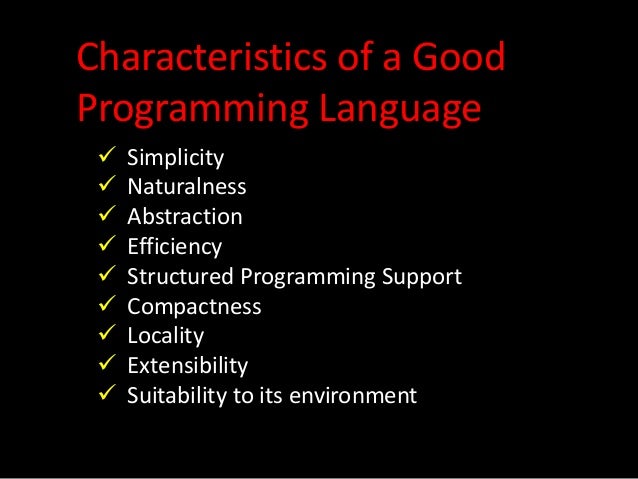 Characteristics of a Good Programming Language

✓ Simplicity
✓ Naturalness
✓ Abstraction
✓ Efficiency
✓ Structured Programming Support
✓ Compactness
✓ Locality
✓ Extensibility
✓ Suitability to its environment